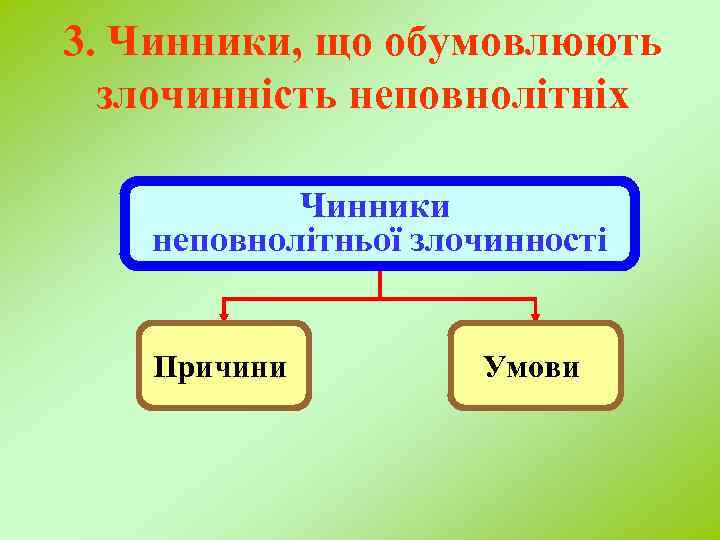 3. Чинники, що обумовлюють злочинність неповнолітніх

Чинники неповнолітньої злочинності

Причини

Умови